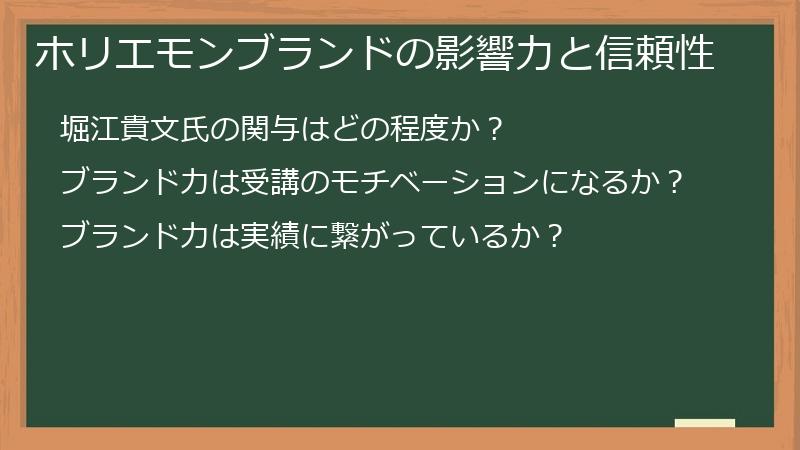 ホリエモンブランドの影響力と信頼性

堀江貴文氏の関与はどの程度か？

ブランド力は受講のモチベーションになるか？

ブランド力は実績に繋がっているか？